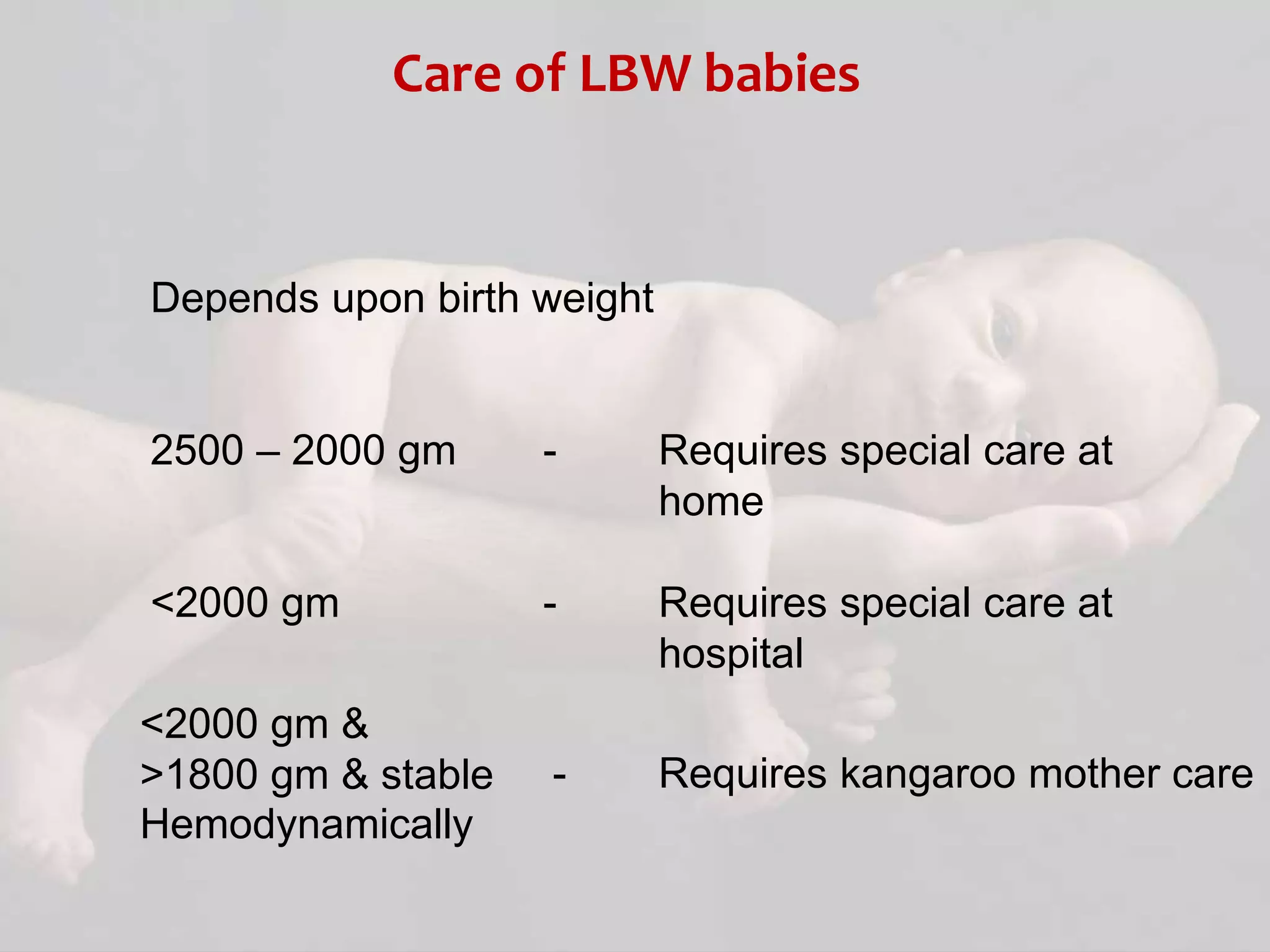 Care of LBW babies

Depends upon birth weight

2500 – 2000 gm - Requires special care at home

<2000 gm - Requires special care at hospital

<2000 gm & >1800 gm & stable Hemodynamically - Requires kangaroo mother care